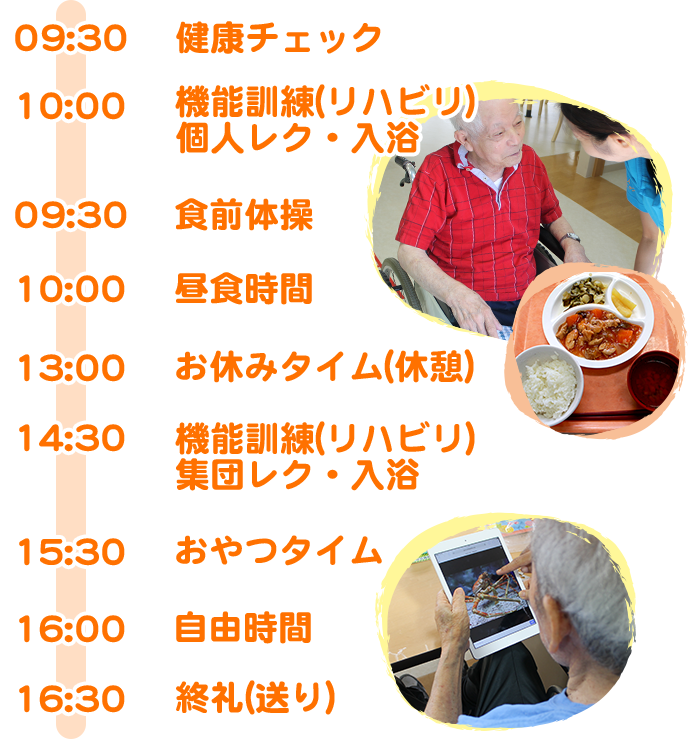 09:30 健康チェック

10:00 機能訓練(リハビリ)
個人レク・入浴

09:30 食前体操

10:00 昼食時間

13:00 お休みタイム(休憩)

14:30 機能訓練(リハビリ)
集団レク・入浴

15:30 おやつタイム

16:00 自由時間

16:30 終礼(送り)